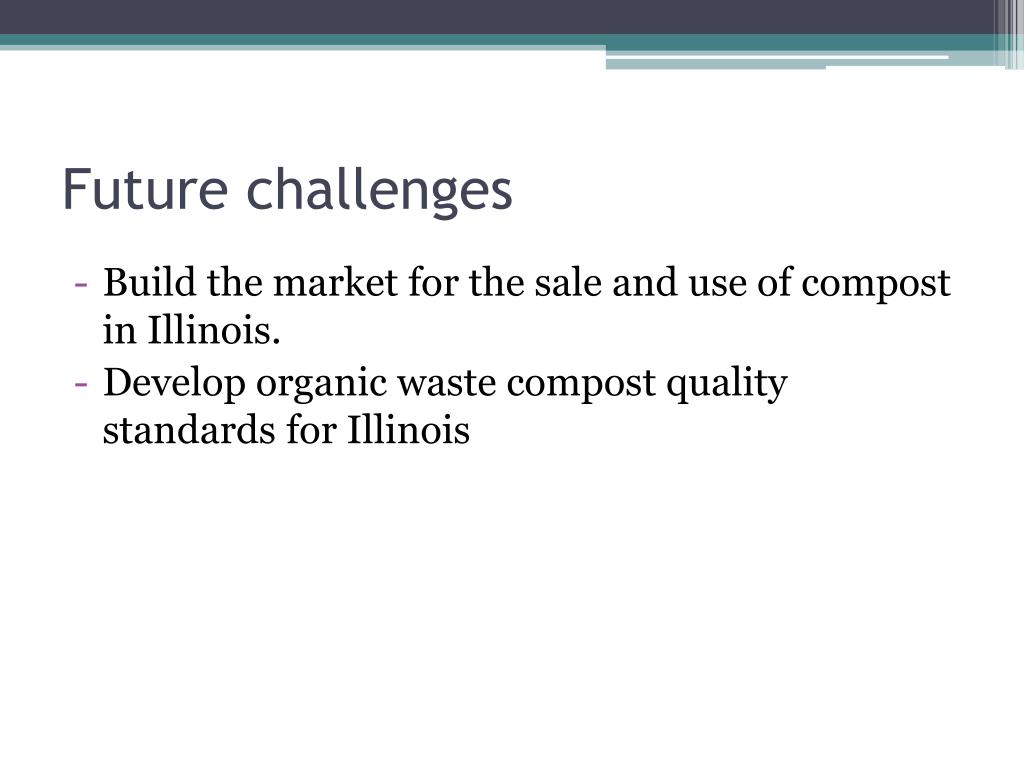 Future challenges

- Build the market for the sale and use of compost in Illinois.
- Develop organic waste compost quality standards for Illinois